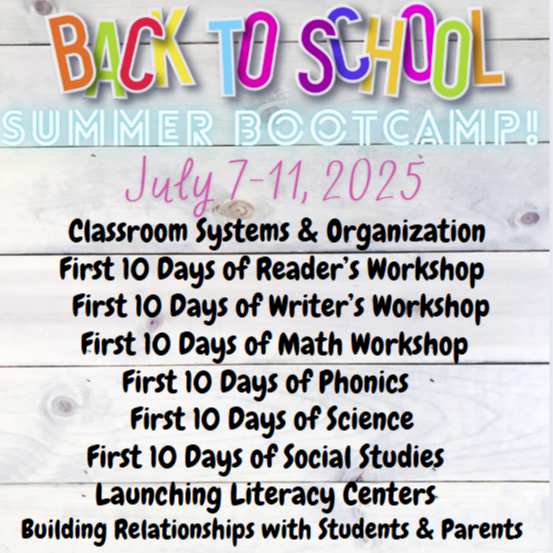 BACK TO SCHOOL
SUMMER BOOTCAMP!
July 7-11, 2025
Classroom Systems & Organization
First 10 Days of Reader's Workshop
First 10 Days of Writer's Workshop
First 10 Days of Math Workshop
First 10 Days of Phonics
First 10 Days of Science
First 10 Days of Social Studies
Launching Literacy Centers
Building Relationships with Students & Parents